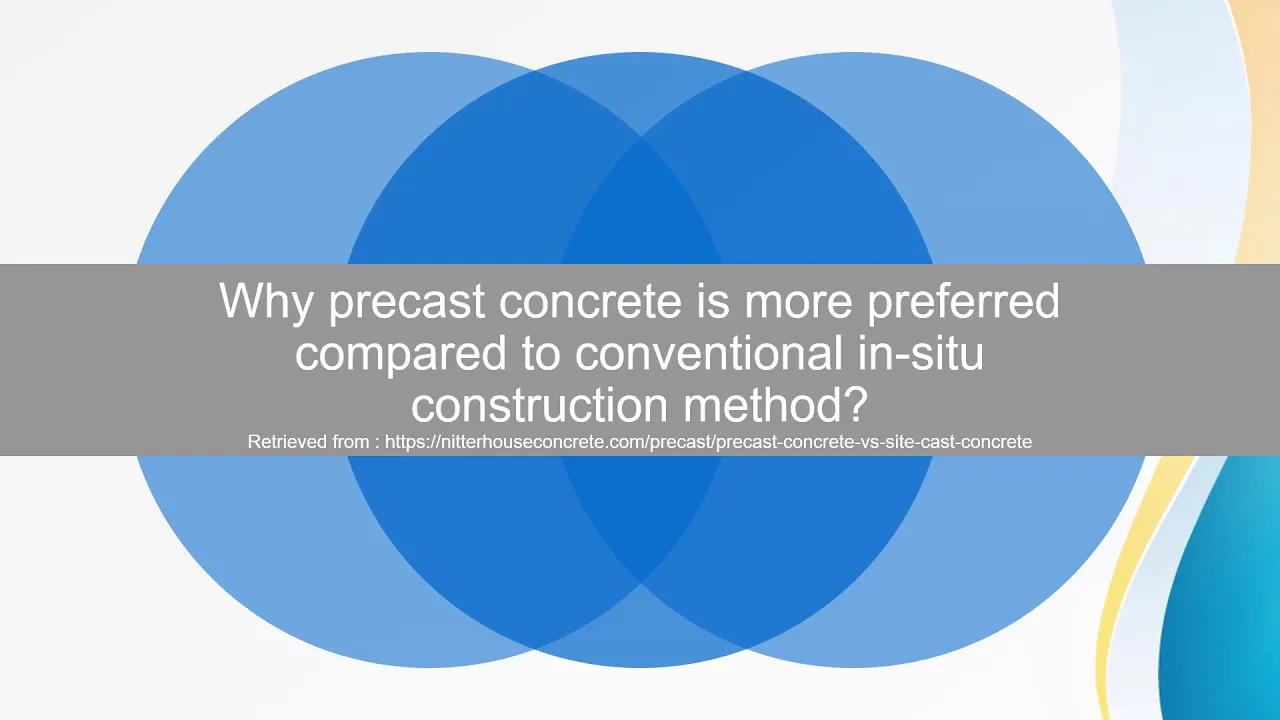 Why precast concrete is more preferred compared to conventional in-situ construction method?

Retrieved from : https://nitterhouseconcrete.com/precast/precast-concrete-vs-site-cast-concrete